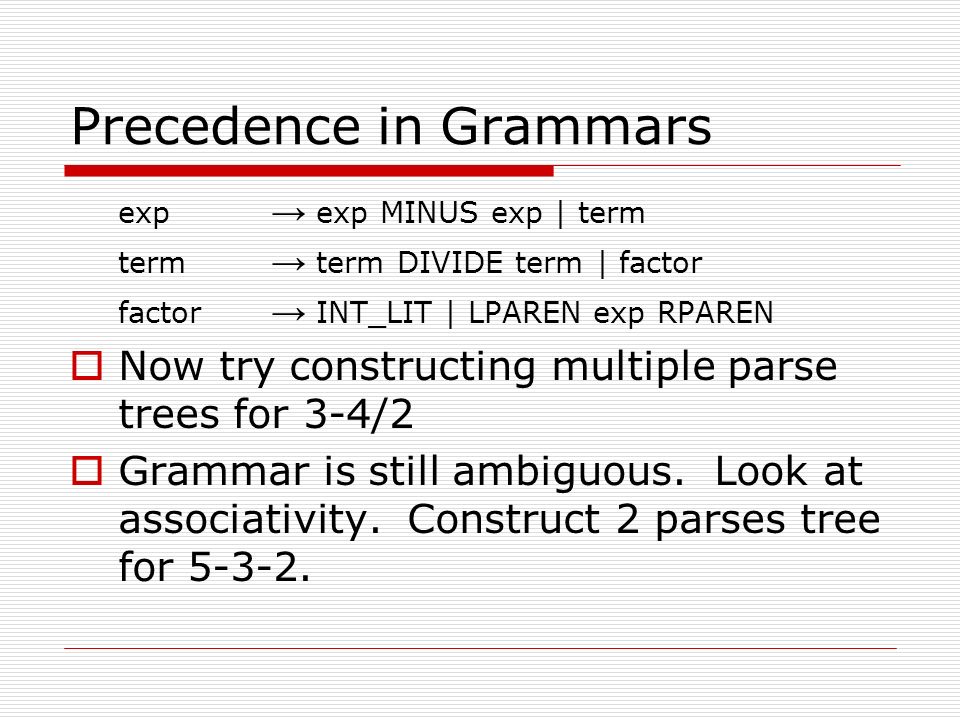 Precedence in Grammars

exp → exp MINUS exp | term

term → term DIVIDE term | factor

factor → INT_LIT | LPAREN exp RPAREN

Now try constructing multiple parse trees for 3-4/2

Grammar is still ambiguous. Look at associativity. Construct 2 parses tree for 5-3-2.